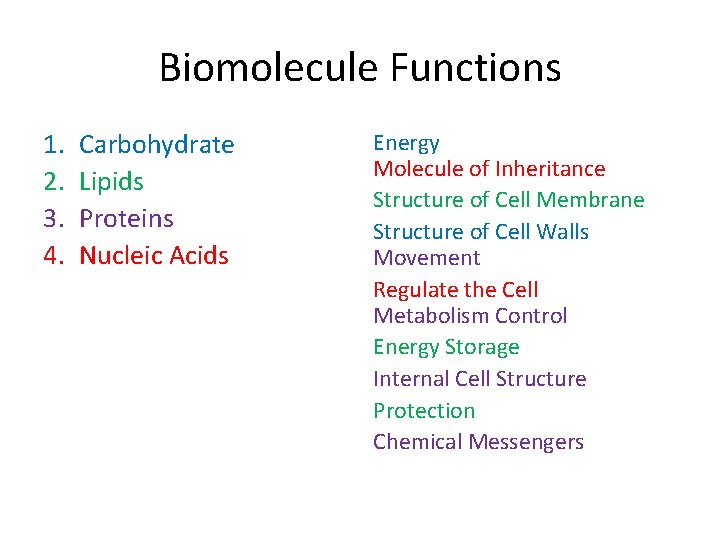 Biomolecule Functions

1. Carbohydrate
2. Lipids
3. Proteins
4. Nucleic Acids

Energy
Molecule of Inheritance
Structure of Cell Membrane
Structure of Cell Walls
Movement
Regulate the Cell
Metabolism Control
Energy Storage
Internal Cell Structure
Protection
Chemical Messengers